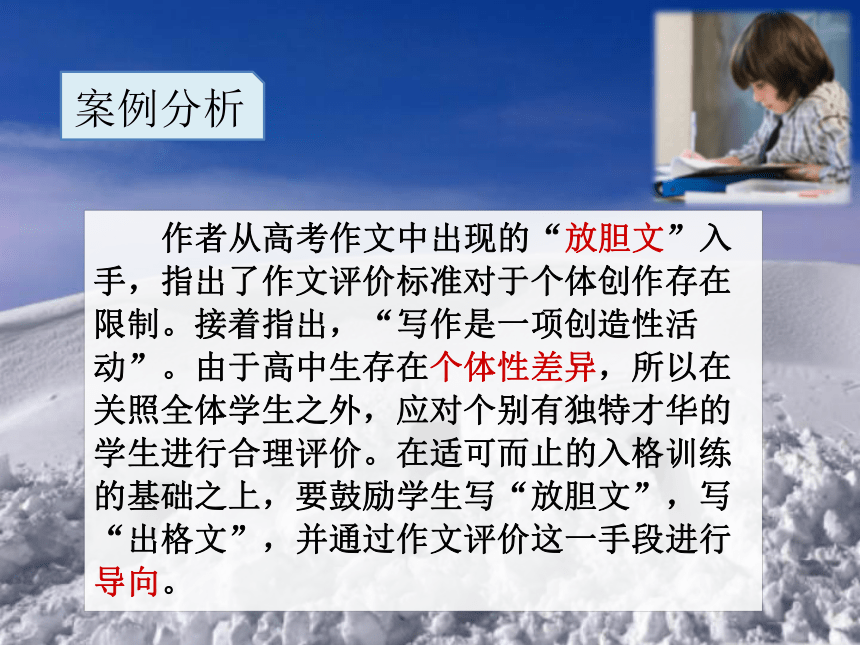 案例分析

作者从高考作文中出现的“放胆文”入手，指出了作文评价标准对于个体创作存在限制。接着指出，“写作是一项创造性活动”。由于高中生存在个体性差异，所以在关照全体学生之外，应对个别有独特才华的学生进行合理评价。在适可而止的入格训练的基础之上，要鼓励学生写“放胆文”，写“出格文”，并通过作文评价这一手段进行导向。